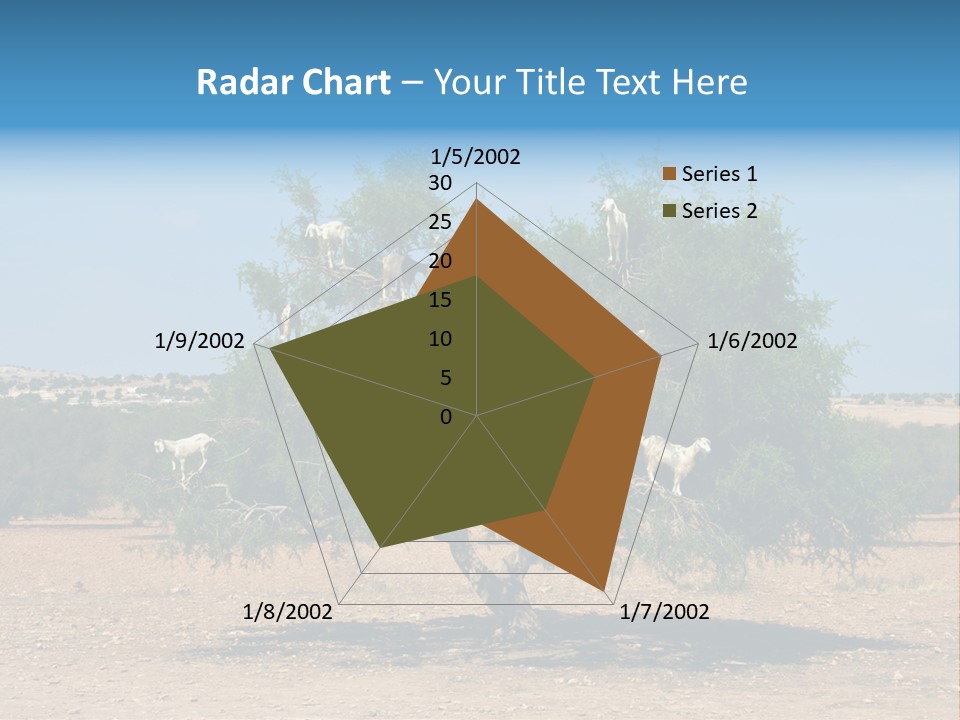 Radar Chart – Your Title Text Here

1/5/2002
30
25
20
15
10
5
0
1/6/2002
1/7/2002
1/8/2002
1/9/2002

Series 1
Series 2